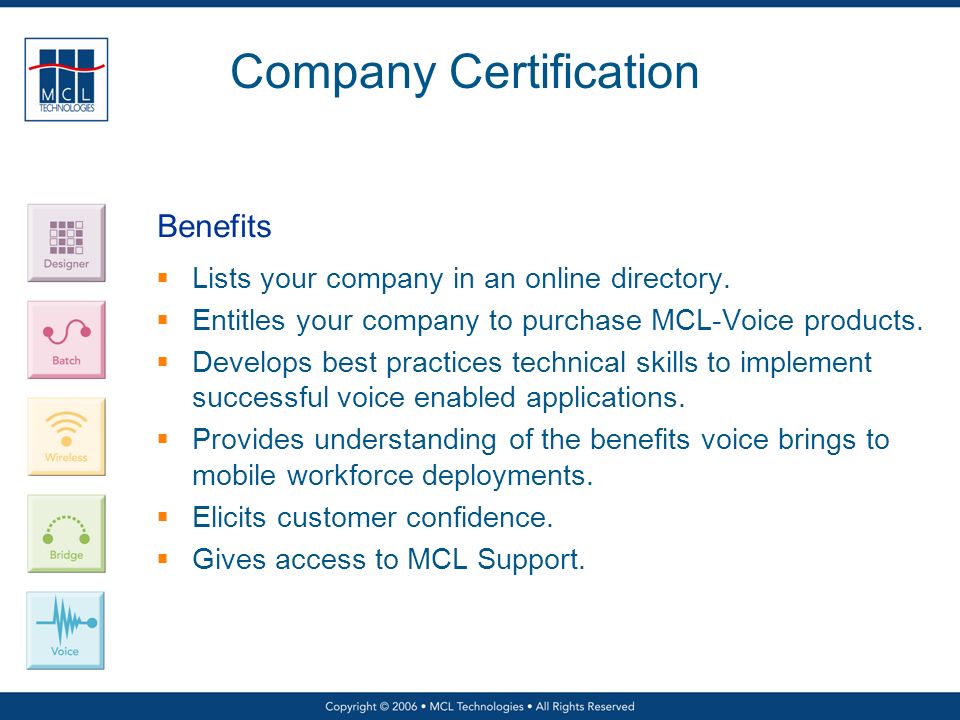 MCL TECHNOLOGIES

Company Certification

Designer

Batch

Wireless

Bridge

Voice

Benefits

- Lists your company in an online directory.
- Entitles your company to purchase MCL-Voice products.
- Develops best practices technical skills to implement successful voice enabled applications.
- Provides understanding of the benefits voice brings to mobile workforce deployments.
- Elicits customer confidence.
- Gives access to MCL Support.

Copyright © 2006 • MCL Technologies • All Rights Reserved